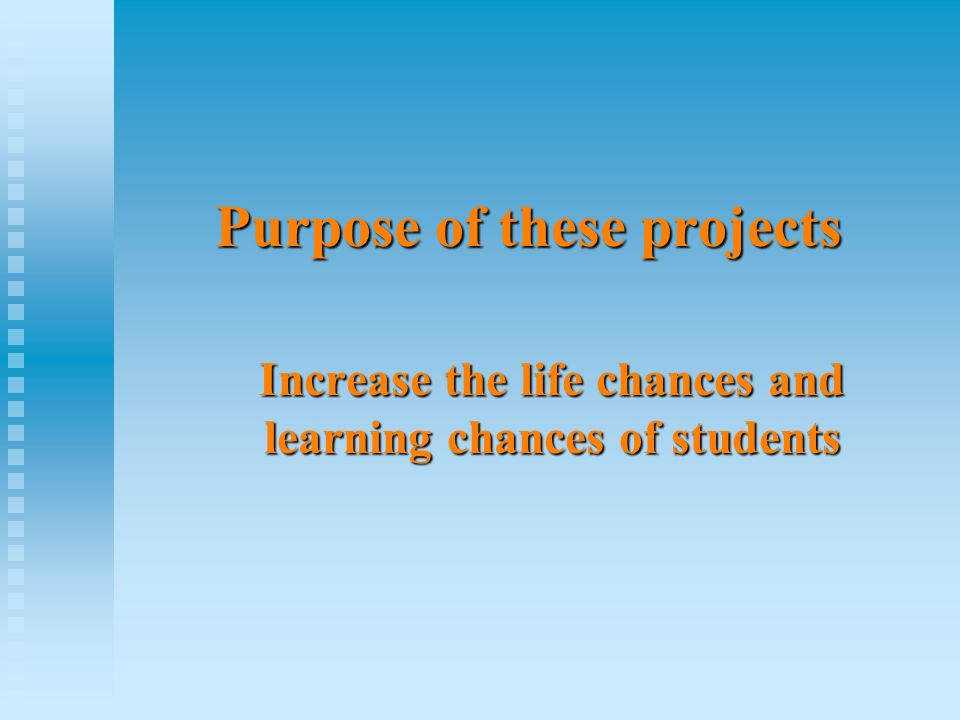 Purpose of these projects

Increase the life chances and learning chances of students